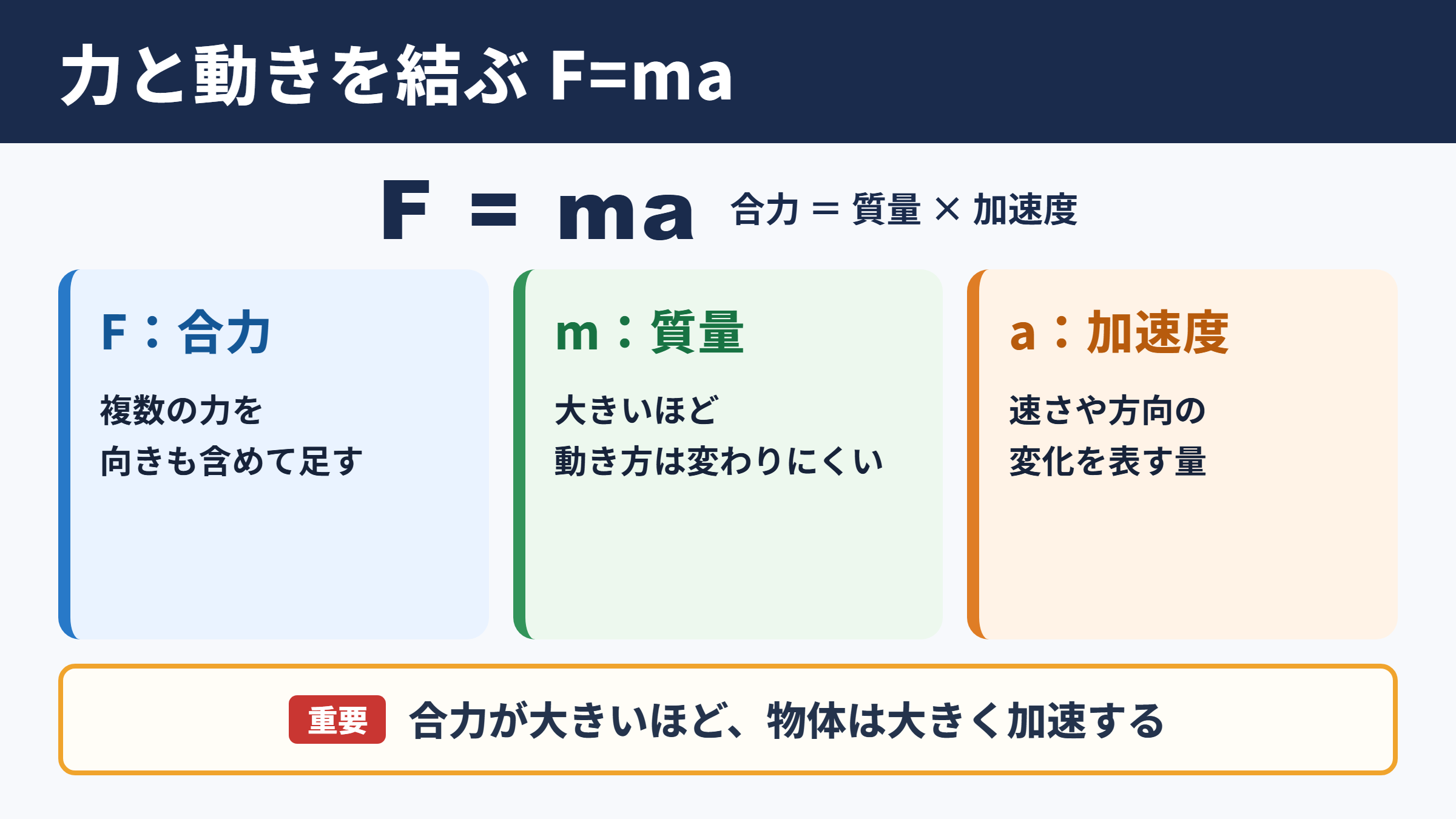 力と動きを結ぶ F=ma

$F = ma$ 合力 = 質量 × 加速度

F：合力

複数の力を
向きも含めて足す

m：質量

大きいほど
動き方は変わりにくい

a：加速度

速さや方向の
変化を表す量

重要 合力が大きいほど、物体は大きく加速する